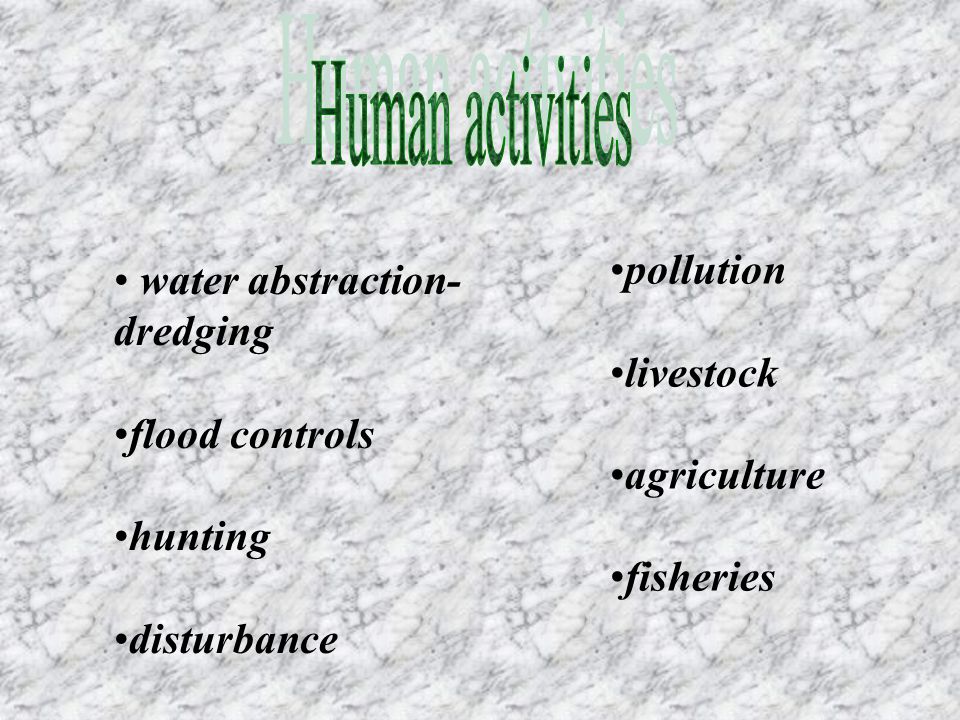 Human activities

• water abstraction-dredging

•flood controls

•hunting

•disturbance

•pollution

•livestock

•agriculture

•fisheries